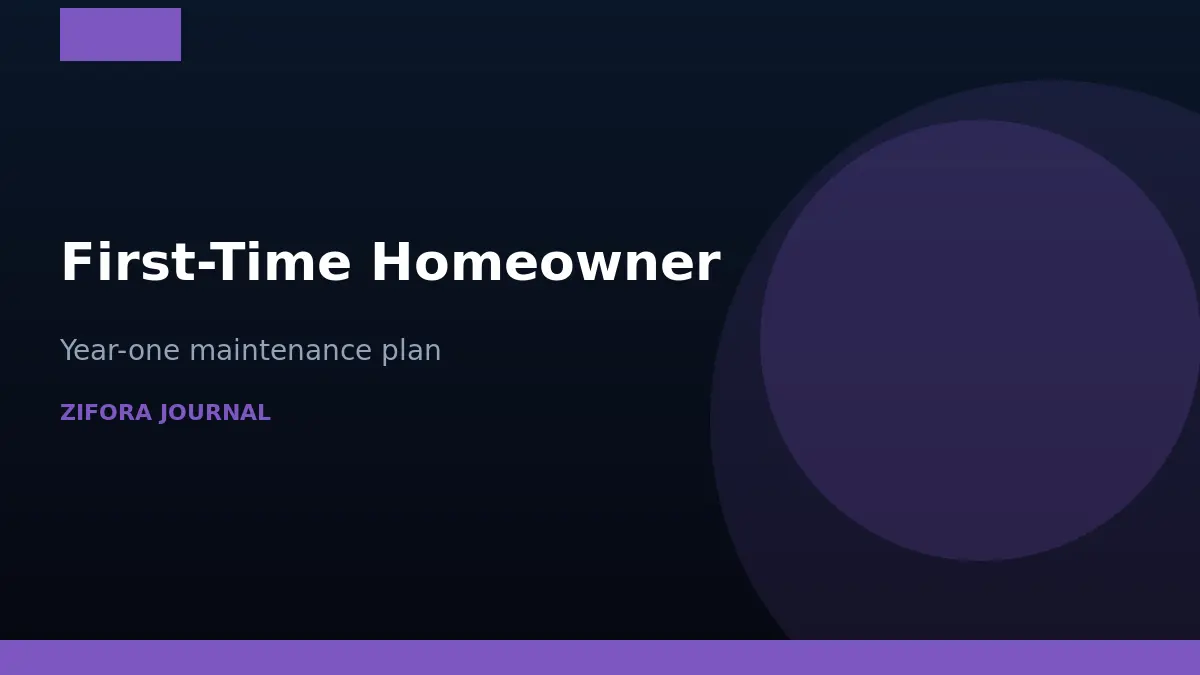 First-Time Homeowner

Year-one maintenance plan

ZIFORA JOURNAL